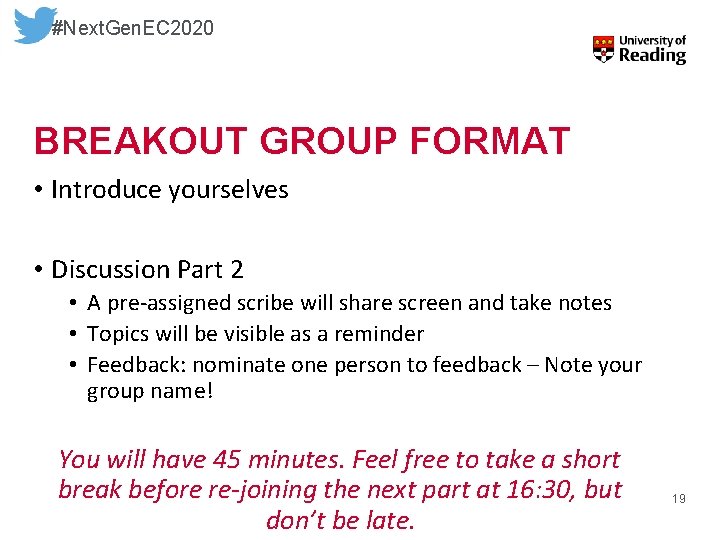 #NextGenEC2020

University of Reading

BREAKOUT GROUP FORMAT

• Introduce yourselves

• Discussion Part 2
 • A pre-assigned scribe will share screen and take notes
 • Topics will be visible as a reminder
 • Feedback: nominate one person to feedback – Note your group name!

You will have 45 minutes. Feel free to take a short break before re-joining the next part at 16:30, but don't be late.

19